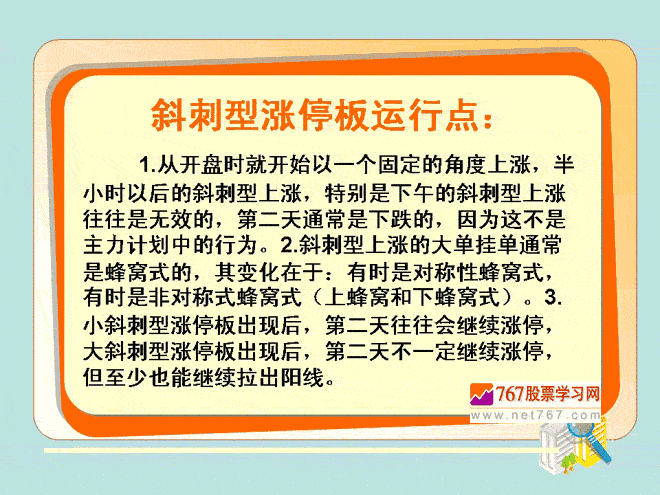 斜刺型涨停板运行点：

1.从开盘时就开始以一个固定的角度上涨，半小时以后的斜刺型上涨，特别是下午的斜刺型上涨往往是无效的，第二天通常是下跌的，因为这不是主力计划中的行为。2.斜刺型上涨的大单挂单通常是蜂窝式的，其变化在于：有时是对称性蜂窝式，有时是非对称式蜂窝式（上蜂窝和下蜂窝式）。3.小斜刺型涨停板出现后，第二天往往会继续涨停，大斜刺型涨停板出现后，第二天不一定继续涨停，但至少也能继续拉出阳线。

767股票学习网
www.net767.com